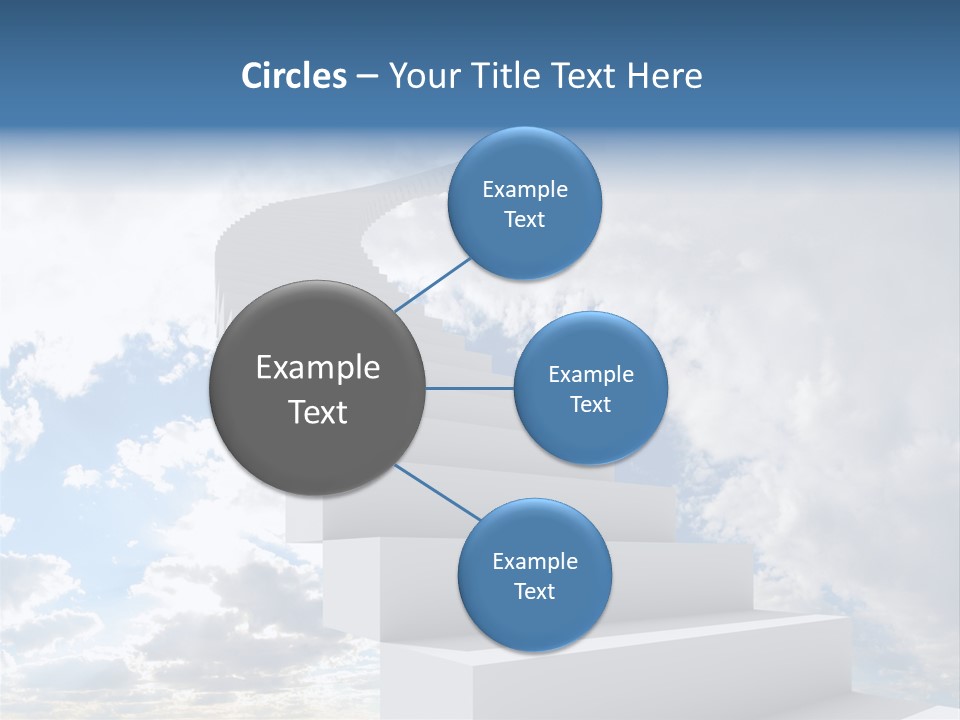 Circles – Your Title Text Here

Example Text

Example Text

Example Text

Example Text